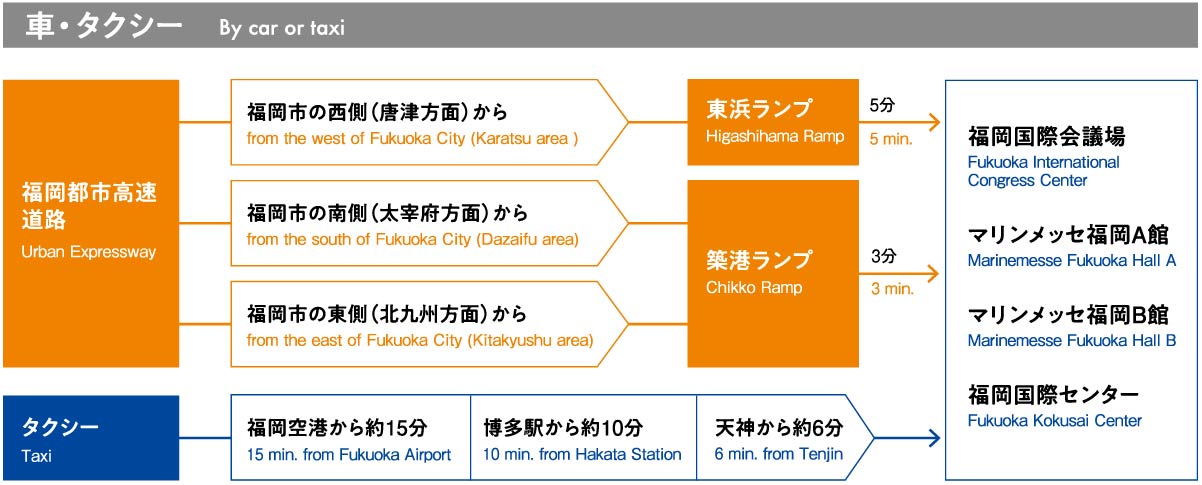 車・タクシー By car or taxi

福岡都市高速道路
Urban Expressway

福岡市の西側（唐津方面）から
from the west of Fukuoka City (Karatsu area )

福岡市の南側（太宰府方面）から
from the south of Fukuoka City (Dazaifu area)

福岡市の東側（北九州方面）から
from the east of Fukuoka City (Kitakyushu area)

東浜ランプ
Higashihama Ramp

5分
5 min.

築港ランプ
Chikko Ramp

3分
3 min.

タクシー
Taxi

福岡空港から約15分
15 min. from Fukuoka Airport

博多駅から約10分
10 min. from Hakata Station

天神から約6分
6 min. from Tenjin

福岡国際会議場
Fukuoka International Congress Center

マリンメッセ福岡A館
Marinemesse Fukuoka Hall A

マリンメッセ福岡B館
Marinemesse Fukuoka Hall B

福岡国際センター
Fukuoka Kokusai Center